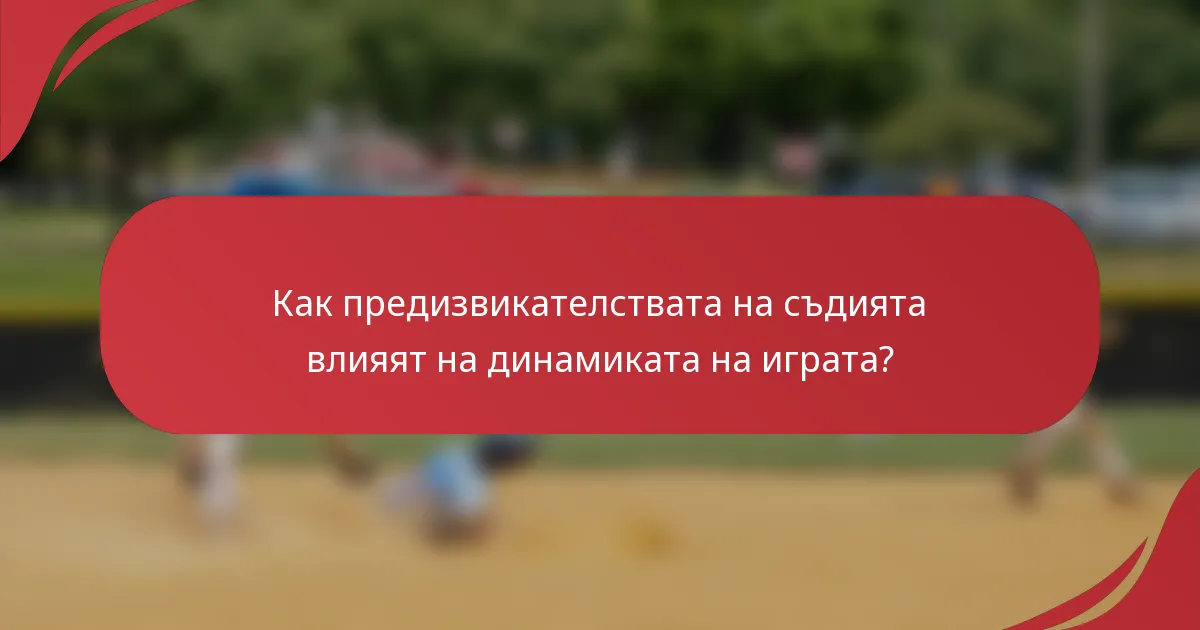 Как предизвикателствата на съдията влияят на динамиката на играта?